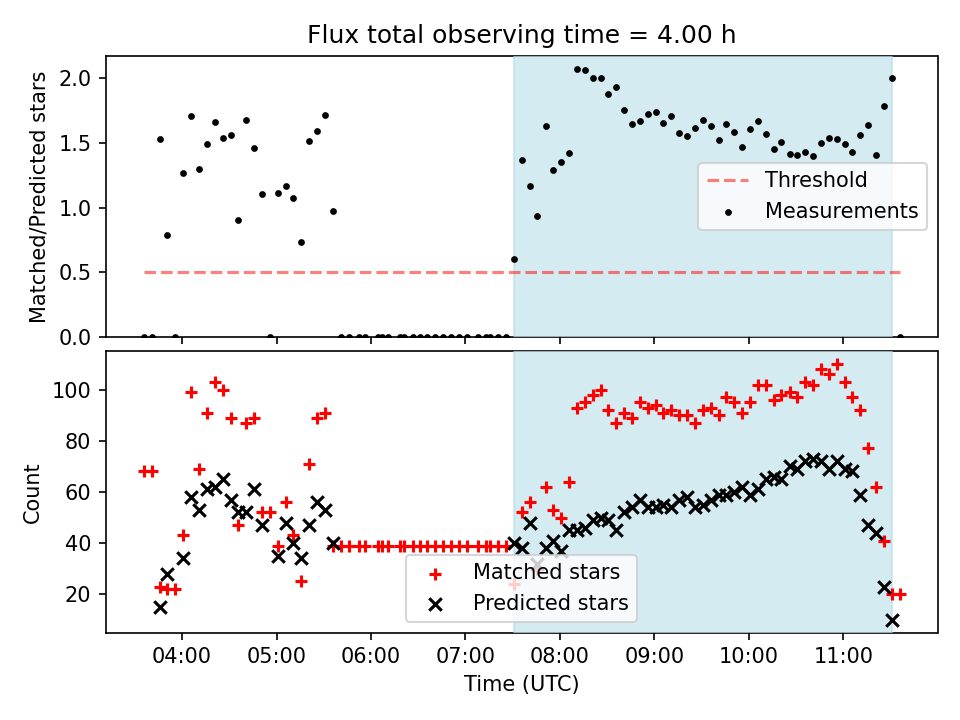 Flux total observing time = 4.00 h

Matched/Predicted stars

2.0
1.5
1.0
0.5
0.0

Threshold
Measurements

Count

100
80
60
40
20

Matched stars
Predicted stars

04:00
05:00
06:00
07:00
08:00
09:00
10:00
11:00

Time (UTC)